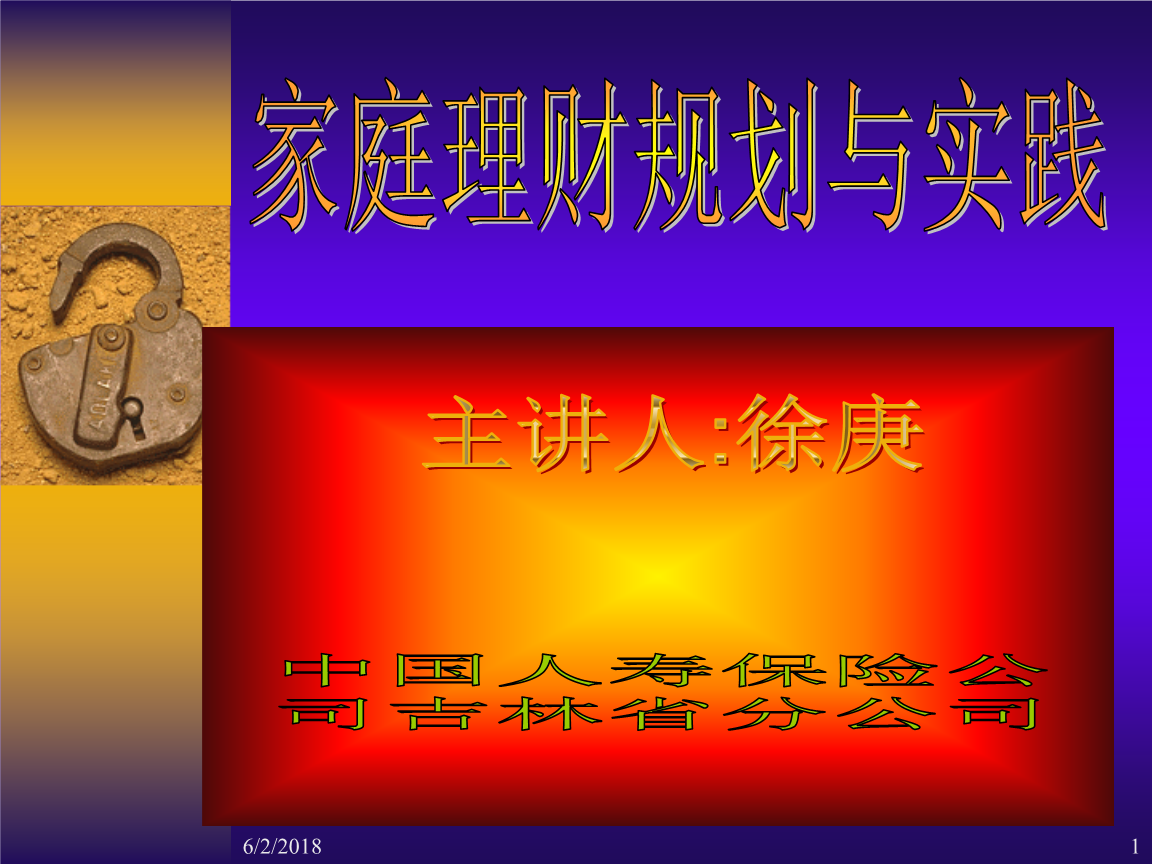 家庭理财规划与实践

主讲人:徐庚

中国人寿保险公司吉林省分公司

6/2/2018

1